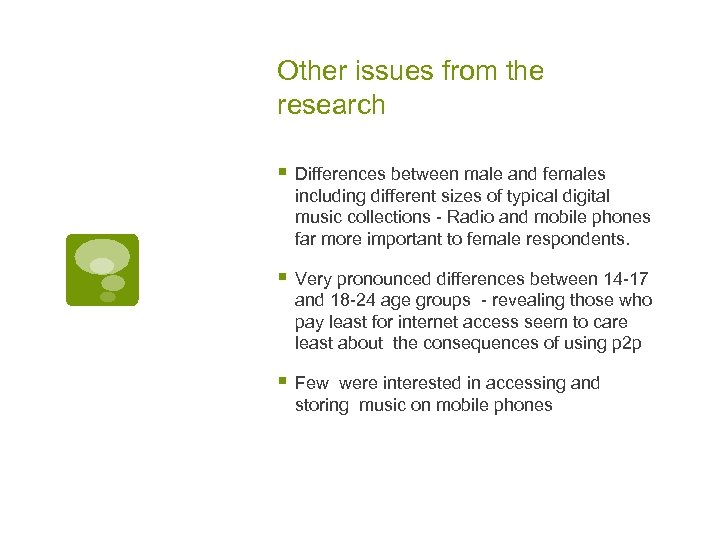 Other issues from the research

- Differences between male and females including different sizes of typical digital music collections - Radio and mobile phones far more important to female respondents.
- Very pronounced differences between 14-17 and 18-24 age groups - revealing those who pay least for internet access seem to care least about the consequences of using p2p
- Few were interested in accessing and storing music on mobile phones